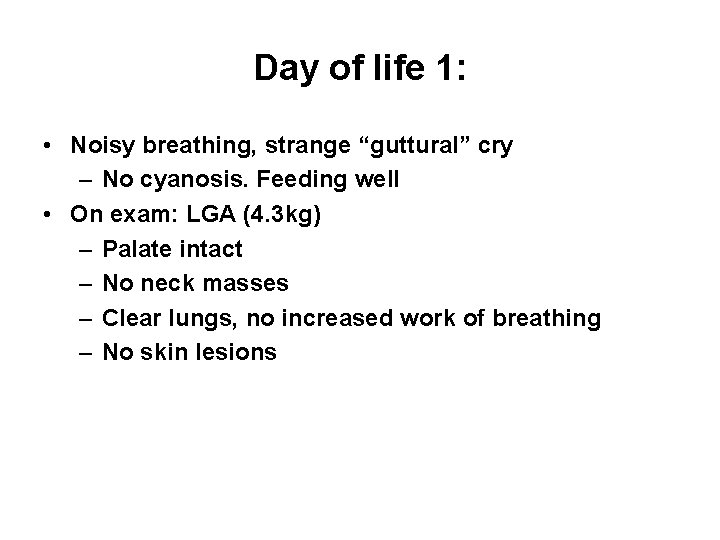 Day of life 1:

• Noisy breathing, strange “guttural” cry
– No cyanosis. Feeding well
• On exam: LGA (4.3kg)
– Palate intact
– No neck masses
– Clear lungs, no increased work of breathing
– No skin lesions